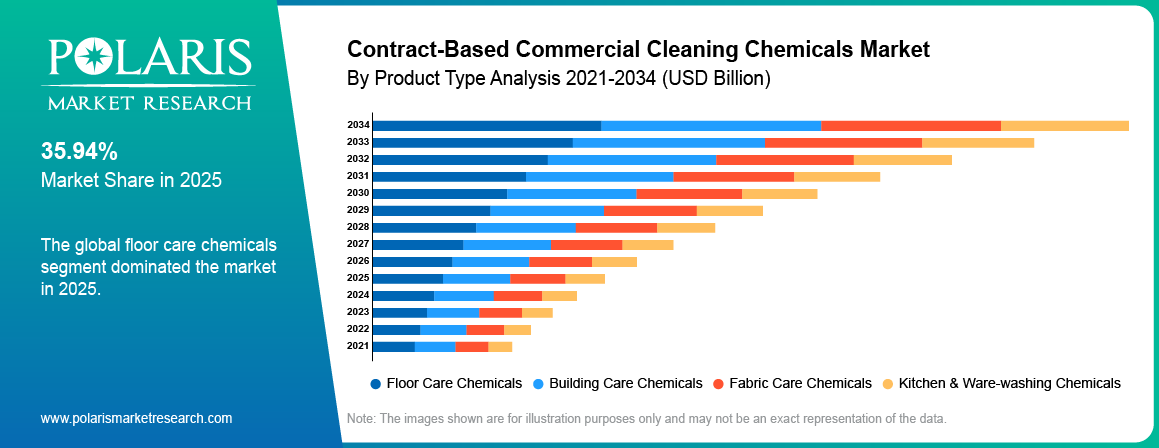 POLARIS
MARKET RESEARCH

35.94%
Market Share in 2025

The global floor care chemicals segment dominated the market in 2025.

www.polarismarketresearch.com

Contract-Based Commercial Cleaning Chemicals Market
By Product Type Analysis 2021-2034 (USD Billion)

2034
2033
2032
2031
2030
2029
2028
2027
2026
2025
2024
2023
2022
2021

Floor Care Chemicals
Building Care Chemicals
Fabric Care Chemicals
Kitchen & Ware-washing Chemicals

Note: The images shown are for illustration purposes only and may not be an exact representation of the data.